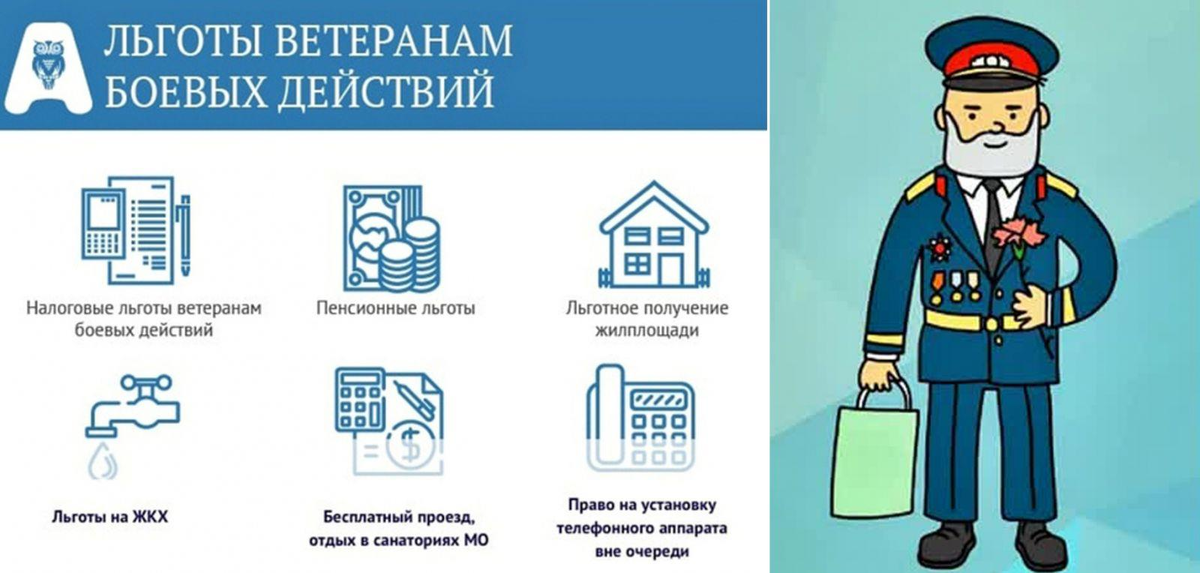 ЛЬГОТЫ ВЕТЕРАНАМ БОЕВЫХ ДЕЙСТВИЙ

Налоговые льготы ветеранам боевых действий

Пенсионные льготы

Льготное получение жилплощади

Льготы на ЖКХ

Бесплатный проезд, отдых в санаториях МО

Право на установку телефонного аппарата вне очереди